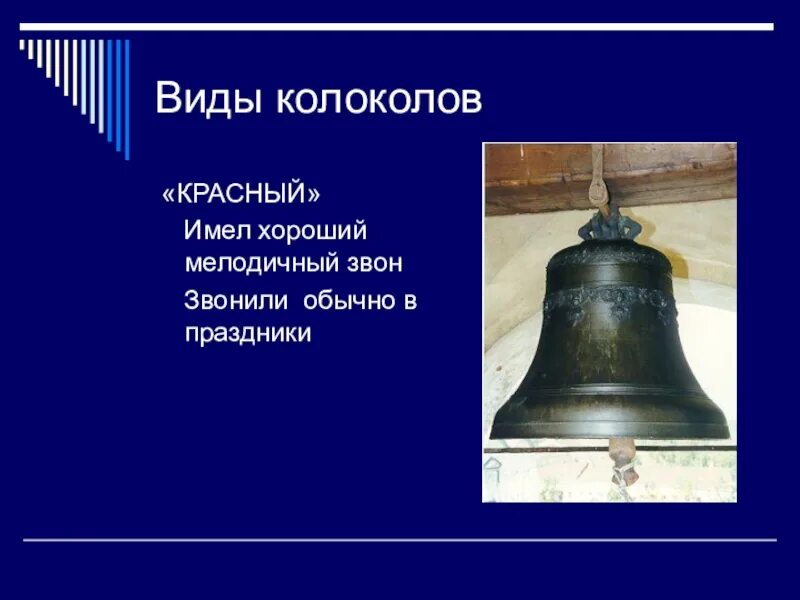 Виды колоколов

«КРАСНЫЙ»

Имел хороший мелодичный звон

Звонили обычно в праздники